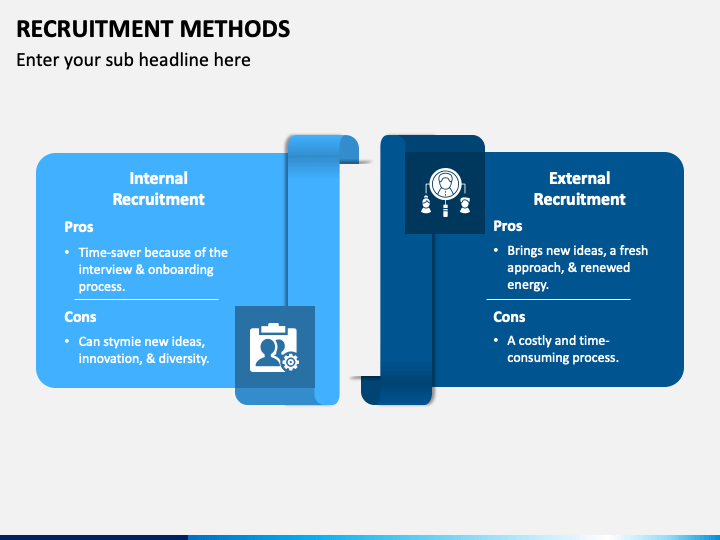 RECRUITMENT METHODS

Enter your sub headline here

Internal Recruitment

Pros

• Time-saver because of the interview & onboarding process.

Cons

• Can stymie new ideas, innovation, & diversity.

External Recruitment

Pros

• Brings new ideas, a fresh approach, & renewed energy.

Cons

• A costly and time-consuming process.